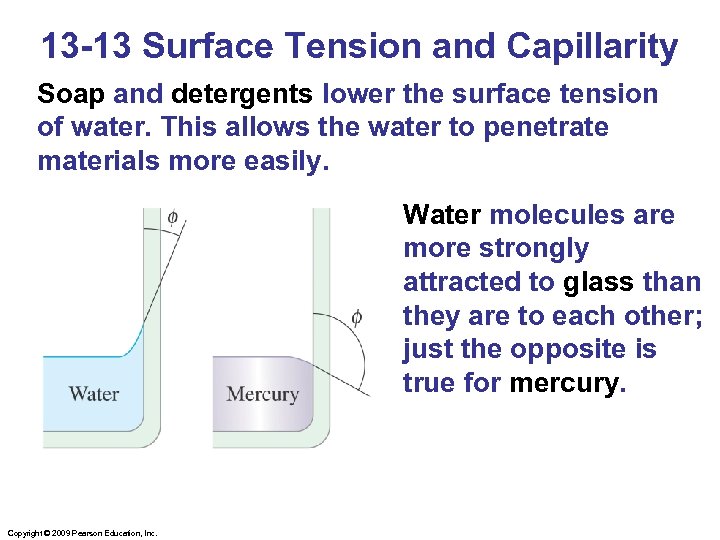 13-13 Surface Tension and Capillarity

Soap and detergents lower the surface tension of water. This allows the water to penetrate materials more easily.

$\phi$

Water

$\phi$

Mercury

Water molecules are more strongly attracted to glass than they are to each other; just the opposite is true for mercury.

Copyright © 2009 Pearson Education, Inc.